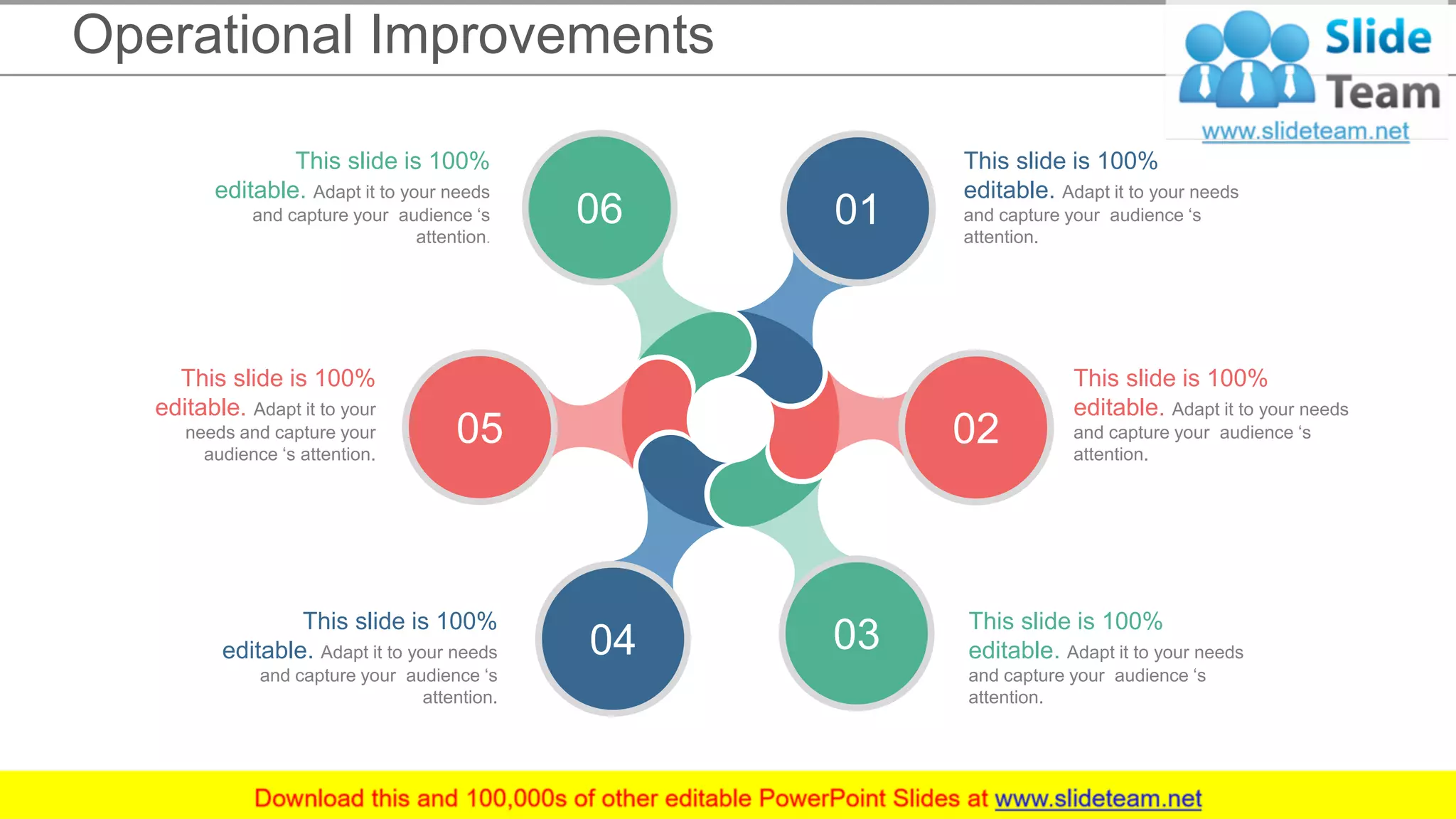 Operational Improvements

Slide Team
www.slideteam.net

This slide is 100% editable. Adapt it to your needs and capture your audience 's attention.

06

01

This slide is 100% editable. Adapt it to your needs and capture your audience 's attention.

This slide is 100% editable. Adapt it to your needs and capture your audience 's attention.

05

02

This slide is 100% editable. Adapt it to your needs and capture your audience 's attention.

This slide is 100% editable. Adapt it to your needs and capture your audience 's attention.

04

03

This slide is 100% editable. Adapt it to your needs and capture your audience 's attention.

Download this and 100,000s of other editable PowerPoint Slides at www.slideteam.net